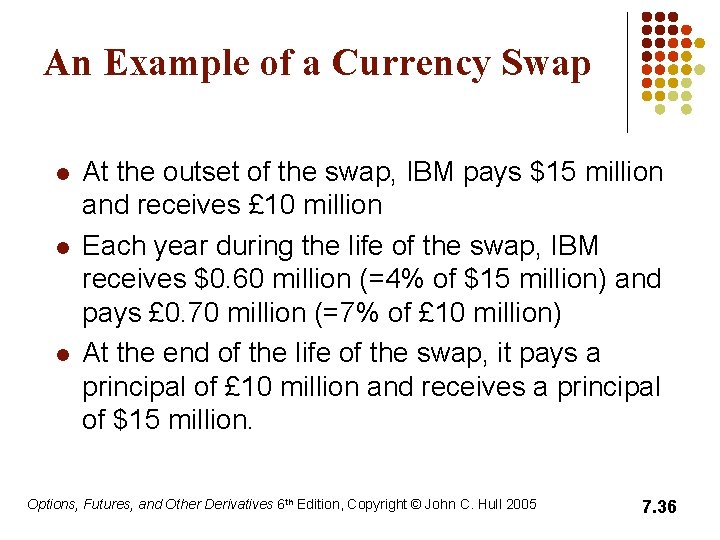 An Example of a Currency Swap

- At the outset of the swap, IBM pays \$15 million and receives £10 million
- Each year during the life of the swap, IBM receives \$0.60 million (=4% of \$15 million) and pays £0.70 million (=7% of £10 million)
- At the end of the life of the swap, it pays a principal of £10 million and receives a principal of \$15 million.

Options, Futures, and Other Derivatives 6th Edition, Copyright © John C. Hull 2005

7.36